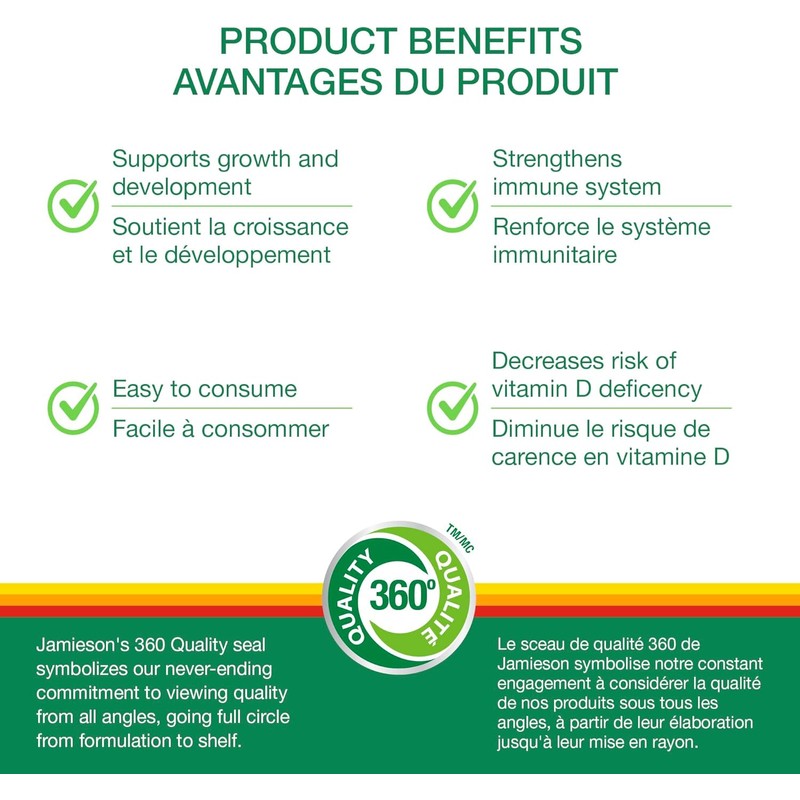 PRODUCT BENEFITS
AVANTAGES DU PRODUIT

Supports growth and development

Soutient la croissance et le développement

Strengthens immune system

Renforce le système immunitaire

Easy to consume

Facile à consommer

Decreases risk of vitamin D deficency

Diminue le risque de carence en vitamine D

QUALITY 360° QUALITÉ TM/MC

Jamieson's 360 Quality seal symbolizes our never-ending commitment to viewing quality from all angles, going full circle from formulation to shelf.

Le sceau de qualité 360 de Jamieson symbolise notre constant engagement à considérer la qualité de nos produits sous tous les angles, à partir de leur élaboration jusqu'à leur mise en rayon.